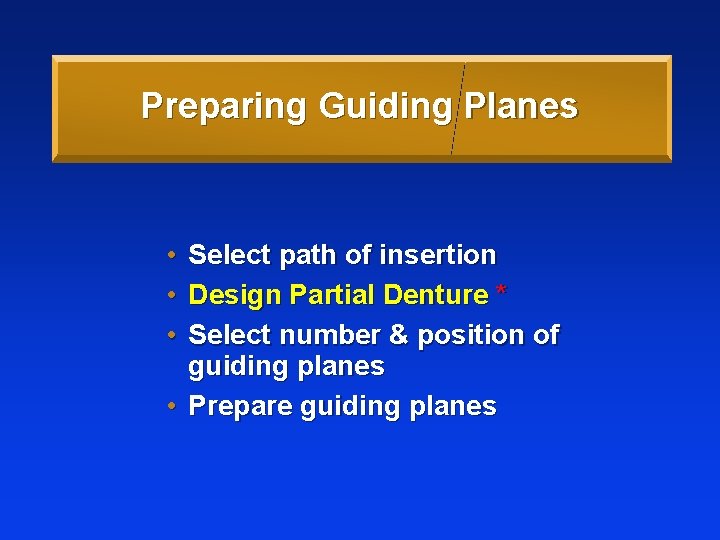 Preparing Guiding Planes

• Select path of insertion
• Design Partial Denture *
• Select number & position of guiding planes
• Prepare guiding planes